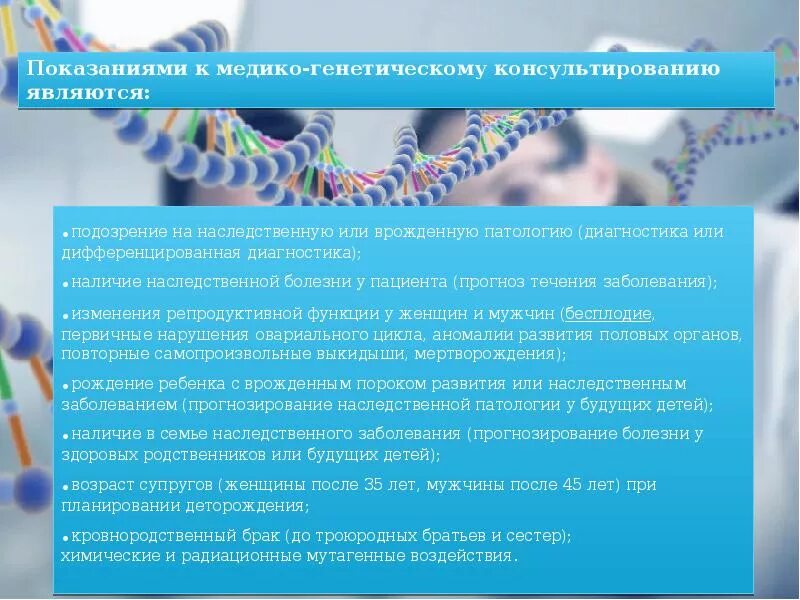 Показаниями к медико-генетическому консультированию являются:

•подозрение на наследственную или врожденную патологию (диагностика или дифференцированная диагностика);

•наличие наследственной болезни у пациента (прогноз течения заболевания);

•изменения репродуктивной функции у женщин и мужчин (бесплодие, первичные нарушения овариального цикла, аномалии развития половых органов, повторные самопроизвольные выкидыши, мертворождения);

•рождение ребенка с врожденным пороком развития или наследственным заболеванием (прогнозирование наследственной патологии у будущих детей);

•наличие в семье наследственного заболевания (прогнозирование болезни у здоровых родственников или будущих детей);

•возраст супругов (женщины после 35 лет, мужчины после 45 лет) при планировании деторождения;

•кровнородственный брак (до троюродных братьев и сестер); химические и радиационные мутагенные воздействия.